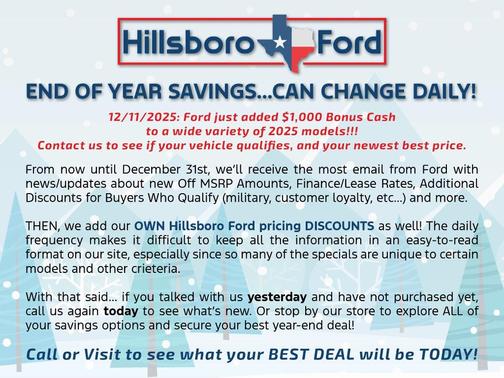 Hillsboro Ford

END OF YEAR SAVINGS...CAN CHANGE DAILY!

12/11/2025: Ford just added $1,000 Bonus Cash to a wide variety of 2025 models!!! Contact us to see if your vehicle qualifies, and your newest best price.

From now until December 31st, we'll receive the most email from Ford with news/updates about new Off MSRP Amounts, Finance/Lease Rates, Additional Discounts for Buyers Who Qualify (military, customer loyalty, etc...) and more.

THEN, we add our OWN Hillsboro Ford pricing DISCOUNTS as well! The daily frequency makes it difficult to keep all the information in an easy-to-read format on our site, especially since so many of the specials are unique to certain models and other crieteria.

With that said... if you talked with us yesterday and have not purchased yet, call us again today to see what's new. Or stop by our store to explore ALL of your savings options and secure your best year-end deal!

Call or Visit to see what your BEST DEAL will be TODAY!